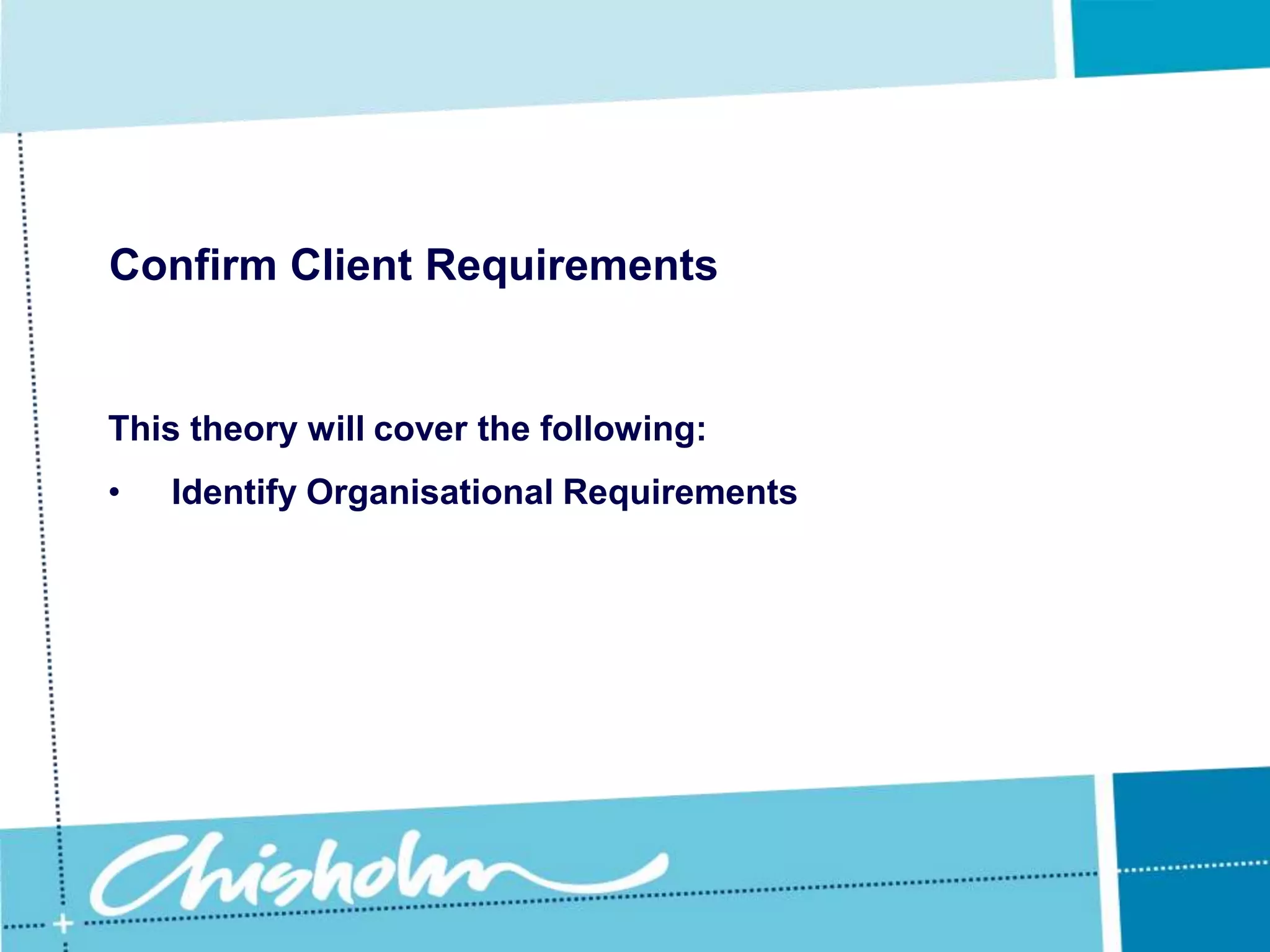 Confirm Client Requirements

This theory will cover the following:

• Identify Organisational Requirements

Chisholm